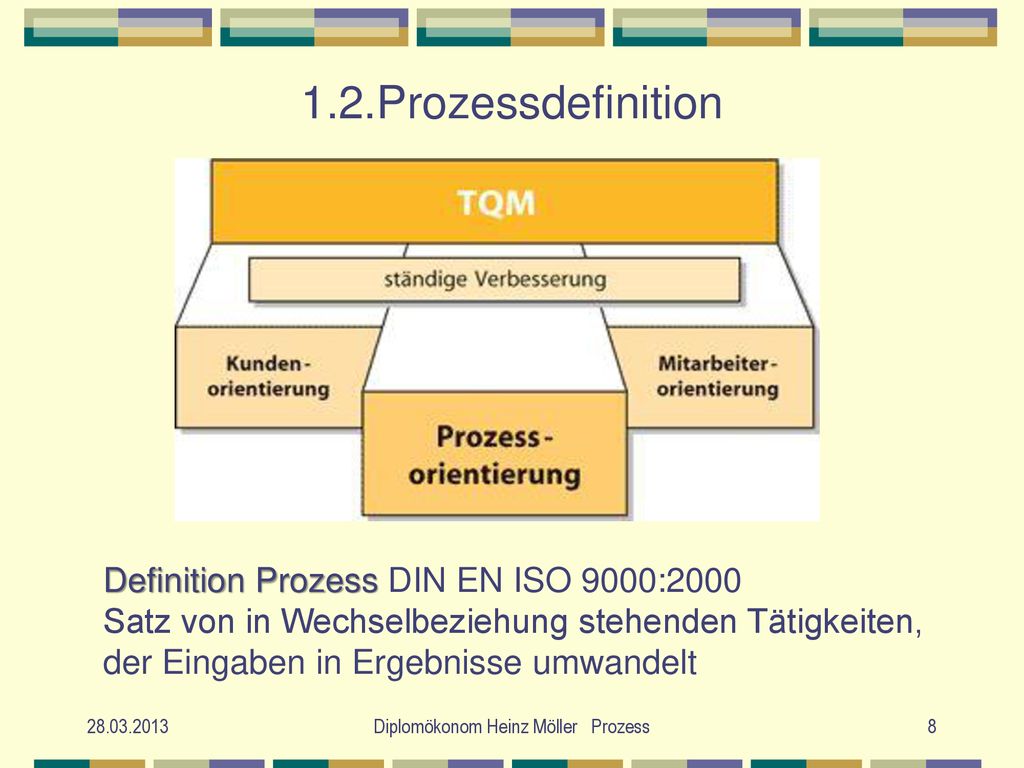 1.2.Prozessdefinition

TQM

ständige Verbesserung

Kunden-orientierung

Mitarbeiter-orientierung

Prozess-orientierung

Definition Prozess DIN EN ISO 9000:2000
Satz von in Wechselbeziehung stehenden Tätigkeiten, der Eingaben in Ergebnisse umwandelt

28.03.2013

Diplomökonom Heinz Möller Prozess

8